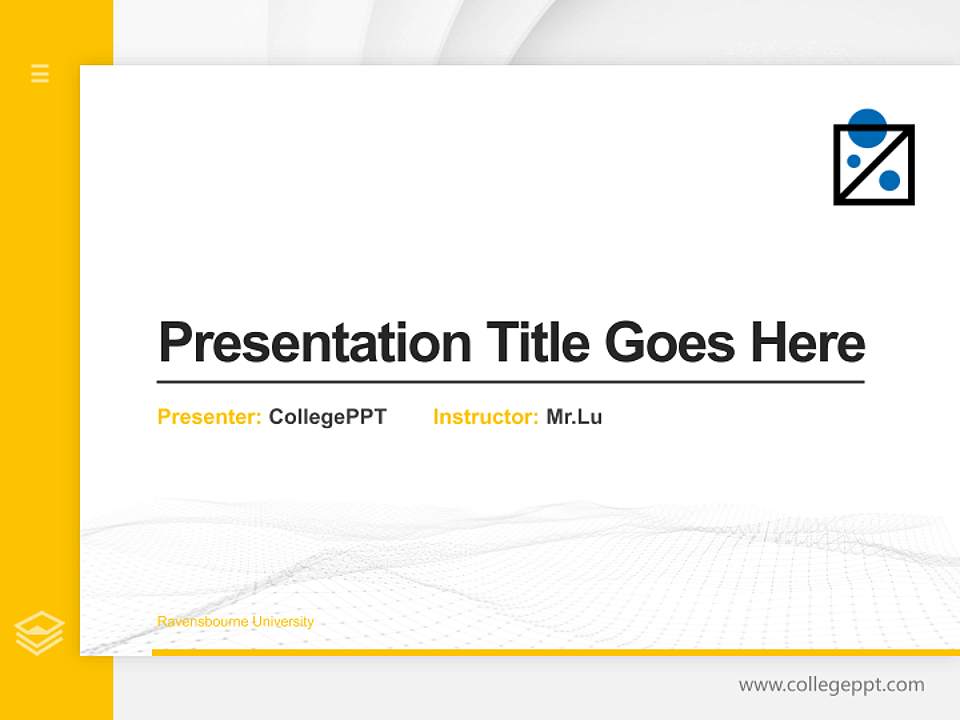 Presentation Title Goes Here

Presenter: CollegePPT Instructor: Mr.Lu

Ravensbourne University

www.collegeppt.com